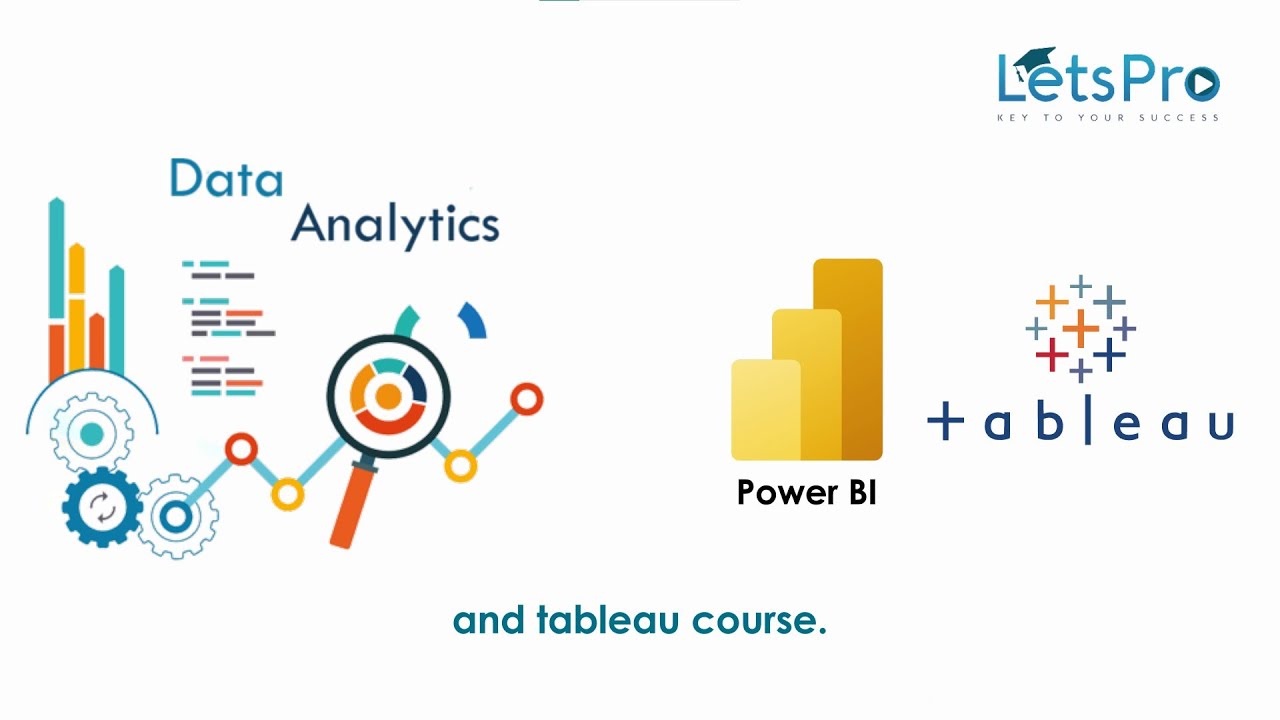 LetsPro
KEY TO YOUR SUCCESS

Data Analytics

Power BI

+ a b | e a u

and tableau course.